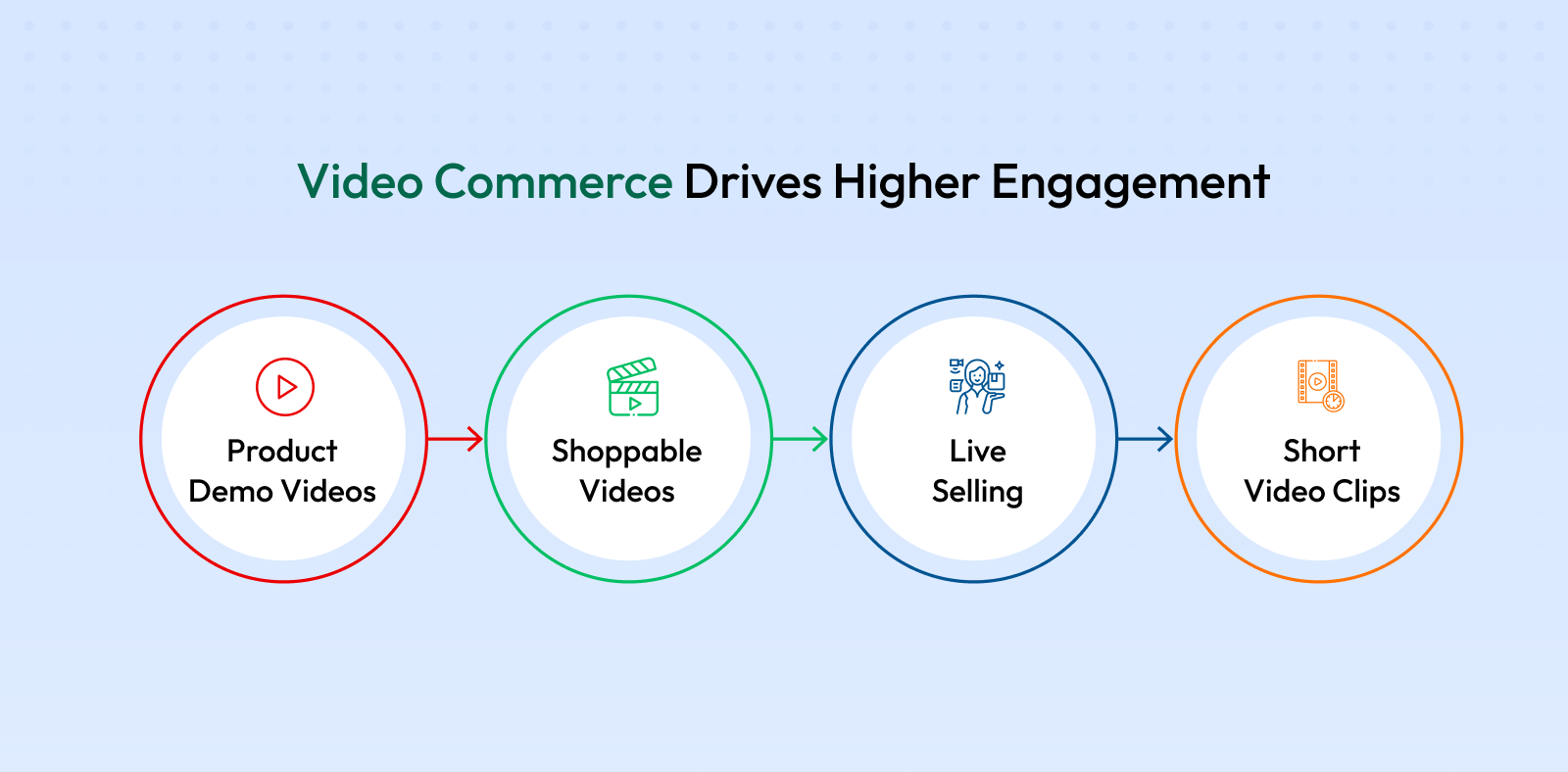 Video Commerce Drives Higher Engagement

Product Demo Videos

Shoppable Videos

Live Selling

Short Video Clips